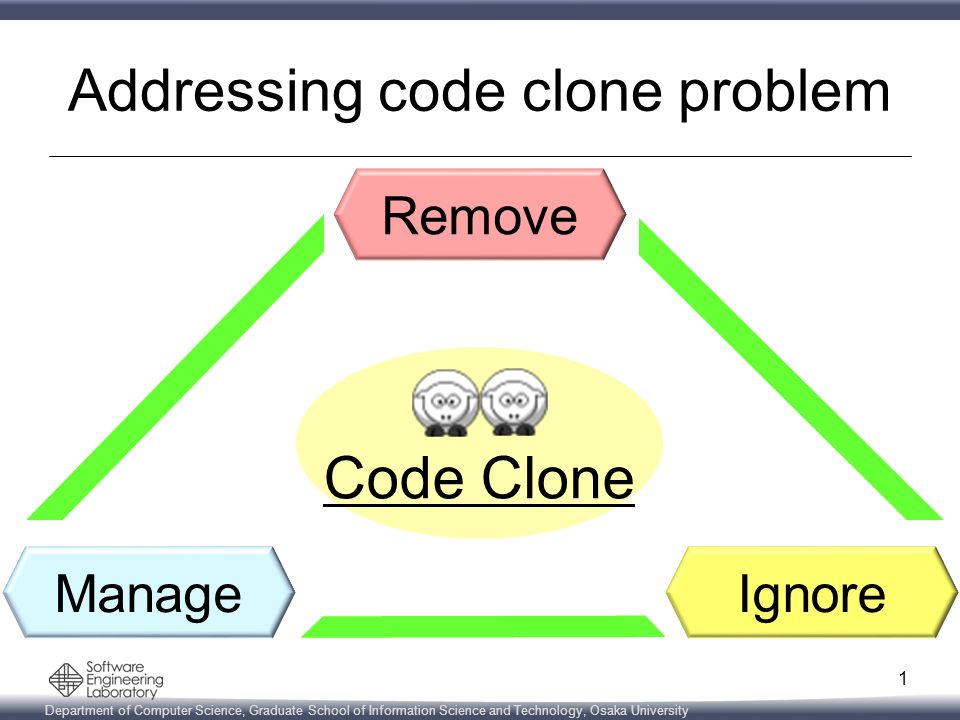 Addressing code clone problem

Remove

Code Clone

Manage

Ignore

Software Engineering Laboratory

1

Department of Computer Science, Graduate School of Information Science and Technology, Osaka University